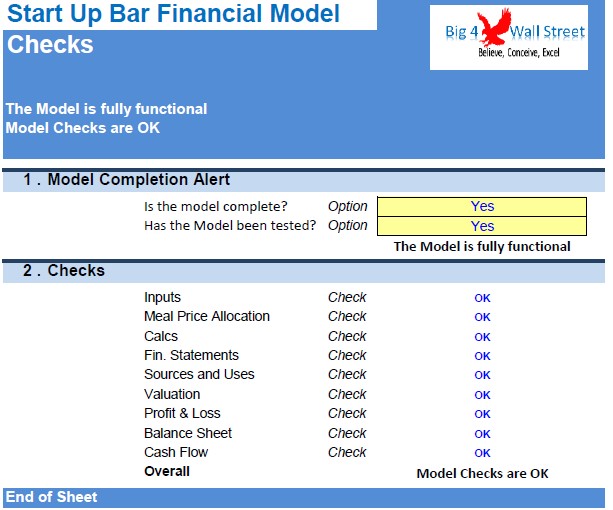 Start Up Bar Financial Model
Checks

Big 4 Wall Street
Believe, Conceive, Excel

The Model is fully functional
Model Checks are OK

1 . Model Completion Alert

| | | |
|---|---|---|
| Is the model complete? | Option | Yes |
| Has the Model been tested? | Option | Yes |
| | | The Model is fully functional |

2 . Checks

| | | |
|---|---|---|
| Inputs | Check | OK |
| Meal Price Allocation | Check | OK |
| Calcs | Check | OK |
| Fin. Statements | Check | OK |
| Sources and Uses | Check | OK |
| Valuation | Check | OK |
| Profit & Loss | Check | OK |
| Balance Sheet | Check | OK |
| Cash Flow | Check | OK |
| Overall | | Model Checks are OK |

End of Sheet